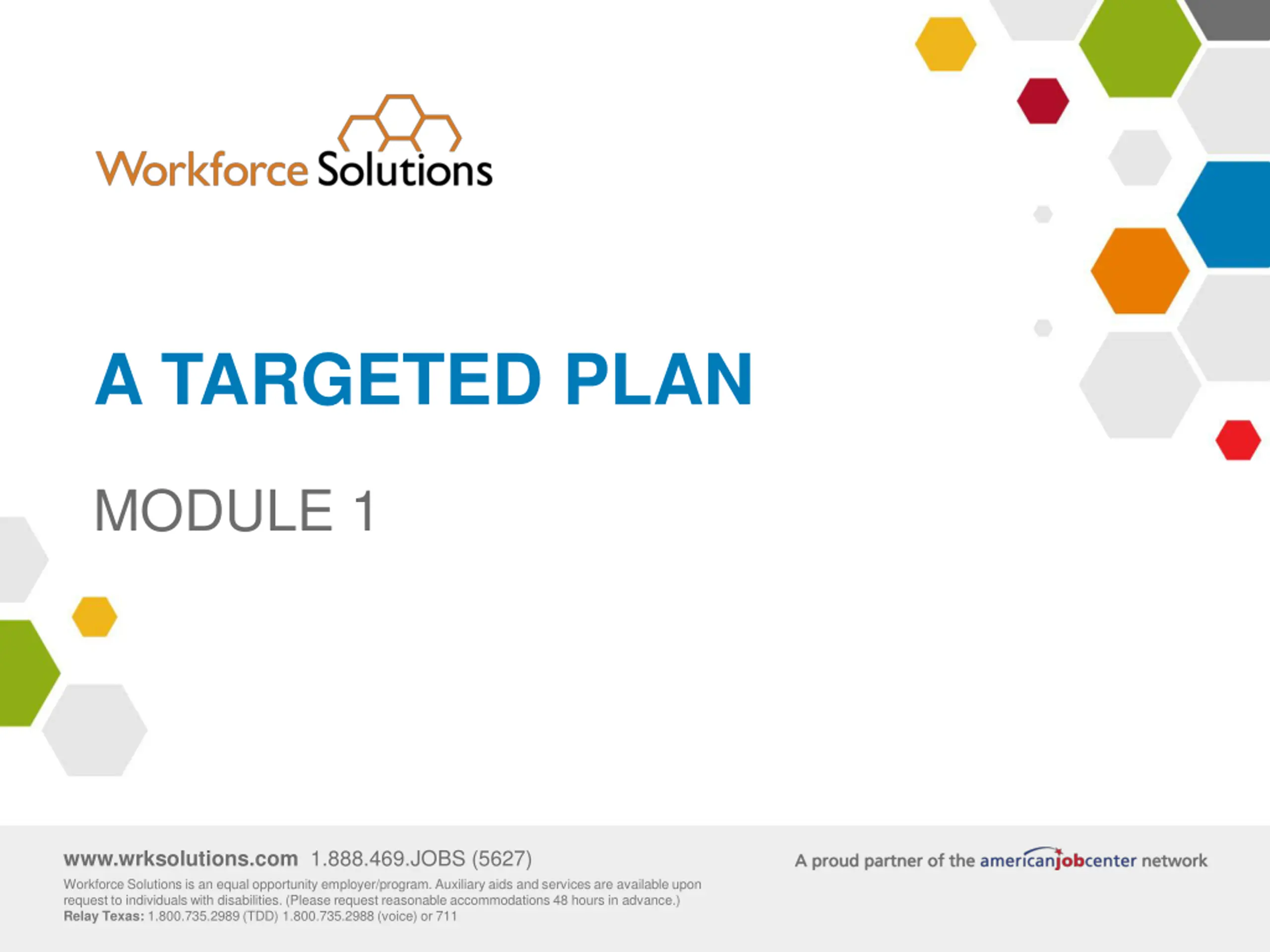 Workforce Solutions

A TARGETED PLAN

MODULE 1

www.wrksolutions.com 1.888.469.JOBS (5627)

Workforce Solutions is an equal opportunity employer/program. Auxiliary aids and services are available upon request to individuals with disabilities. (Please request reasonable accommodations 48 hours in advance.)
Relay Texas: 1.800.735.2989 (TDD) 1.800.735.2988 (voice) or 711

A proud partner of the americanjobcenter network